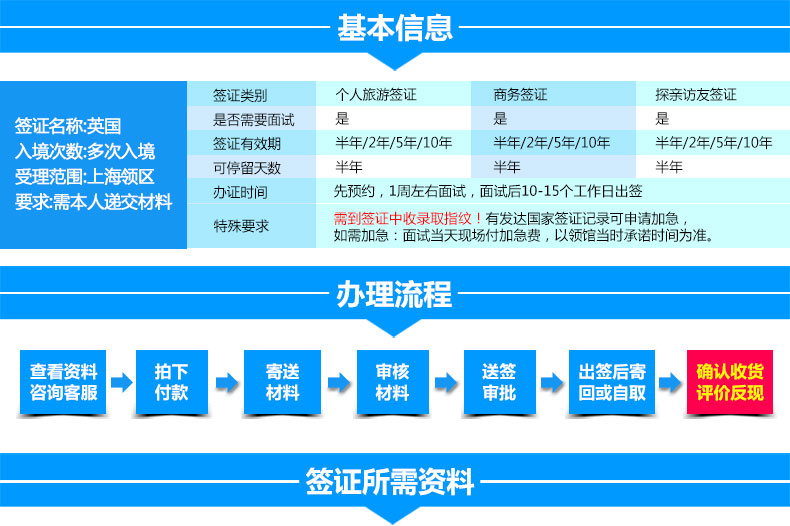 基本信息

签证名称:英国
入境次数:多次入境
受理范围:上海领区
要求:需本人递交材料

| 签证类别 | 个人旅游签证 | 商务签证 | 探亲访友签证 |
|---|---|---|---|
| 是否需要面试 | 是 | 是 | 是 |
| 签证有效期 | 半年/2年/5年/10年 | 半年/2年/5年/10年 | 半年/2年/5年/10年 |
| 可停留天数 | 半年 | 半年 | 半年 |
| 办证时间 | 先预约，1周左右面试，面试后10-15个工作日出签 | | |
| 特殊要求 | 需到签证中收录取指纹！有发达国家签证记录可申请加急，如需加急：面试当天现场付加急费，以领馆当时承诺时间为准。 | | |

办理流程

查看资料 咨询客服
拍下 付款
寄送 材料
审核 材料
送签 审批
出签后寄 回或自取
确认收货 评价反现

签证所需资料